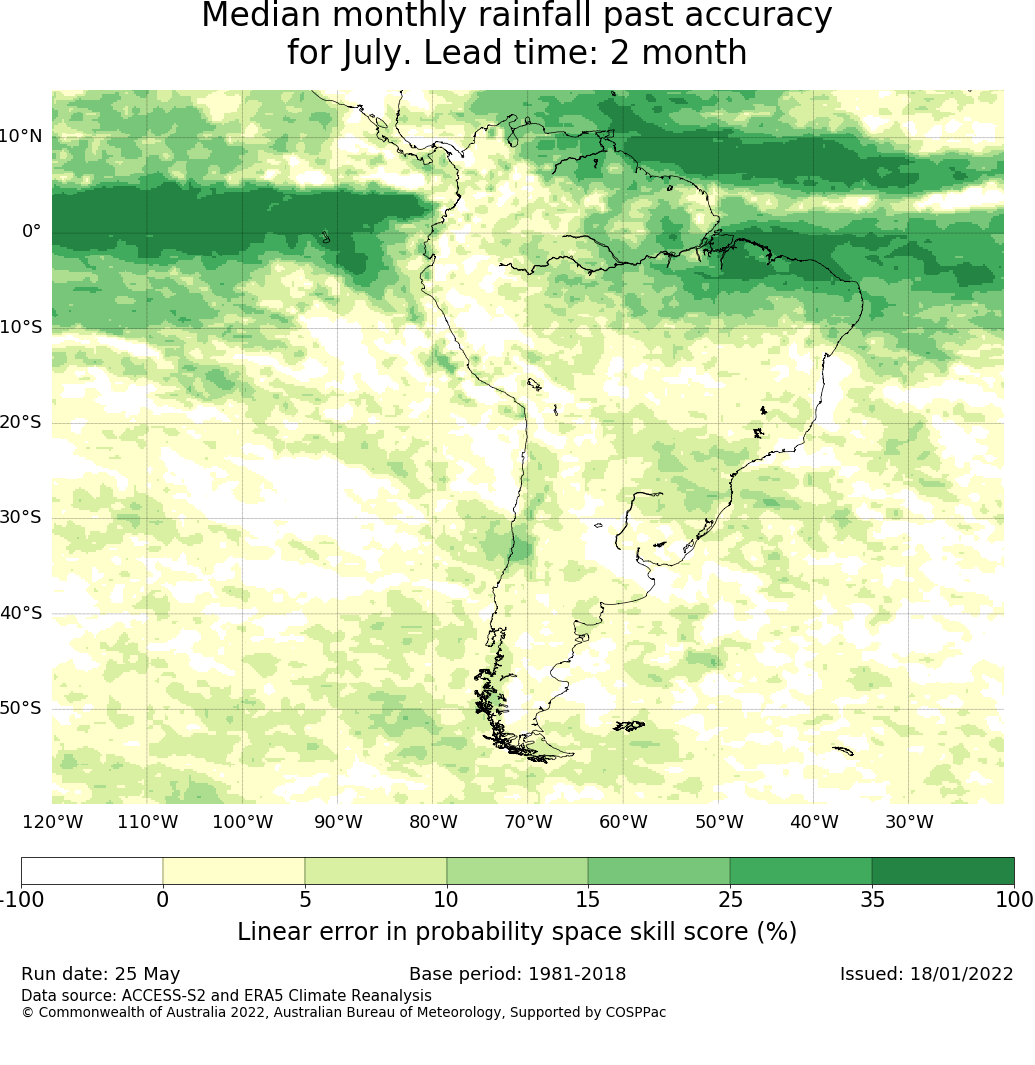 Median monthly rainfall past accuracy
for July. Lead time: 2 month

10°N
0°
10°S
20°S
30°S
40°S
50°S

120°W 110°W 100°W 90°W 80°W 70°W 60°W 50°W 40°W 30°W

-100 0 5 10 15 25 35 100

Linear error in probability space skill score (%)

Run date: 25 May
Base period: 1981-2018
Issued: 18/01/2022
Data source: ACCESS-S2 and ERA5 Climate Reanalysis
© Commonwealth of Australia 2022, Australian Bureau of Meteorology, Supported by COSPPac